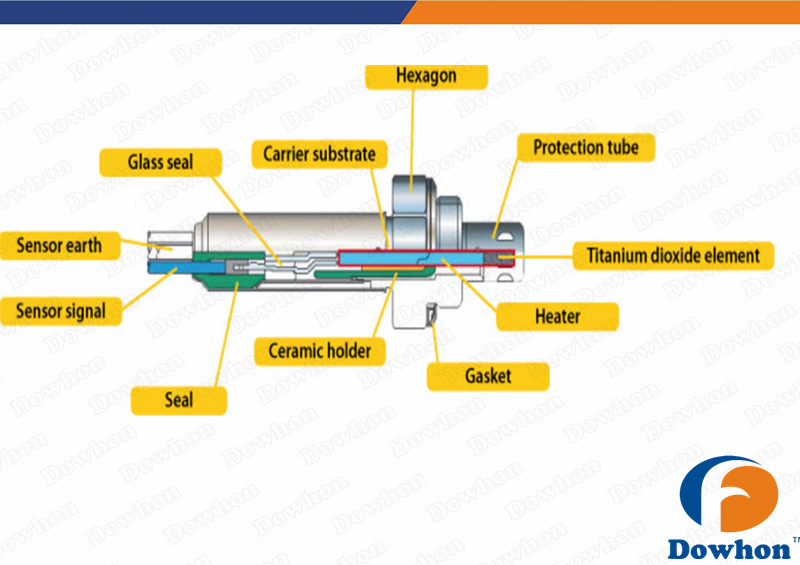 Hexagon

Glass seal

Carrier substrate

Protection tube

Sensor earth

Titanium dioxide element

Sensor signal

Heater

Ceramic holder

Gasket

Seal

Dowhon™